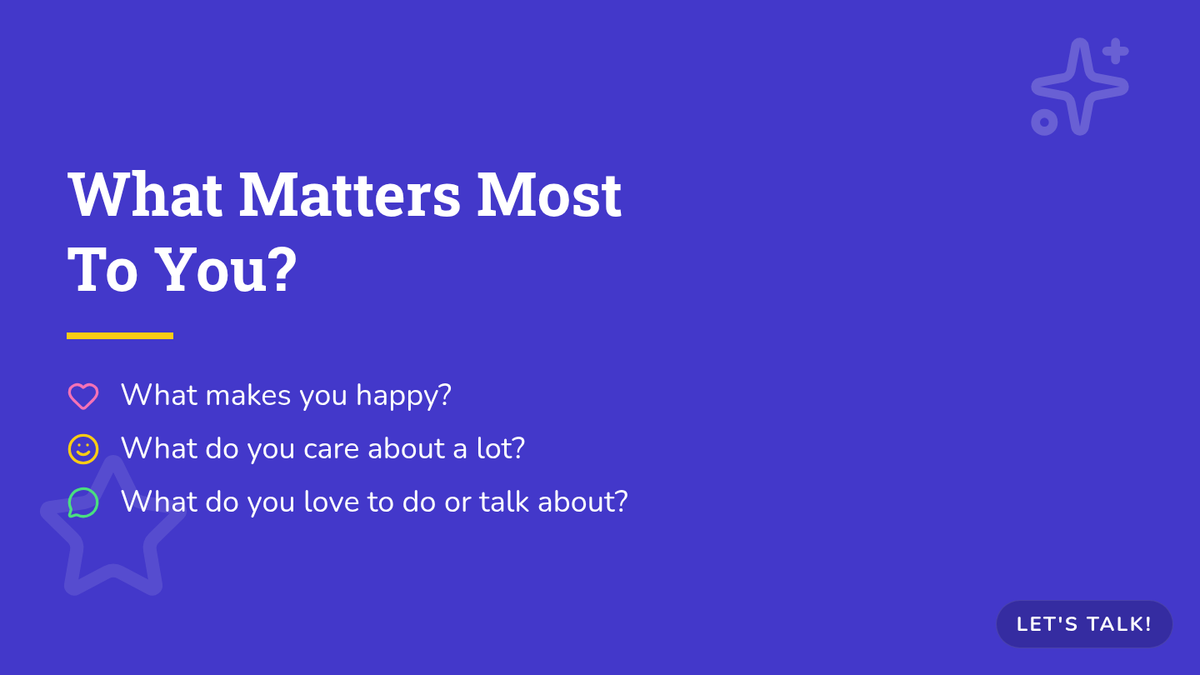 What Matters Most To You?

What makes you happy?
What do you care about a lot?
What do you love to do or talk about?

LET'S TALK!